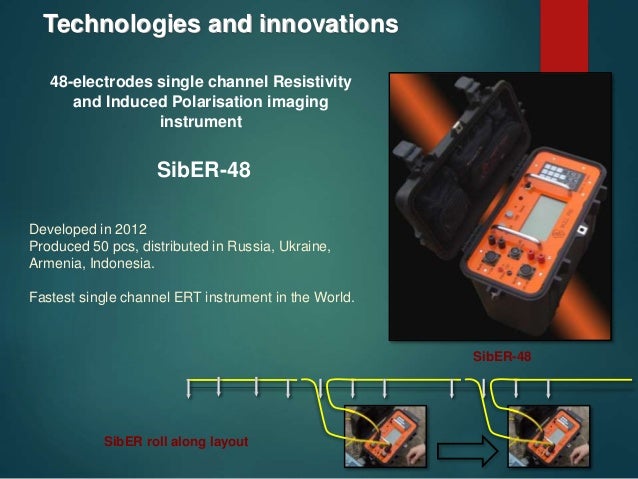 Technologies and innovations

48-electrodes single channel Resistivity and Induced Polarisation imaging instrument

SibER-48

Developed in 2012
Produced 50 pcs, distributed in Russia, Ukraine, Armenia, Indonesia.

Fastest single channel ERT instrument in the World.

SibER-48

SibER roll along layout